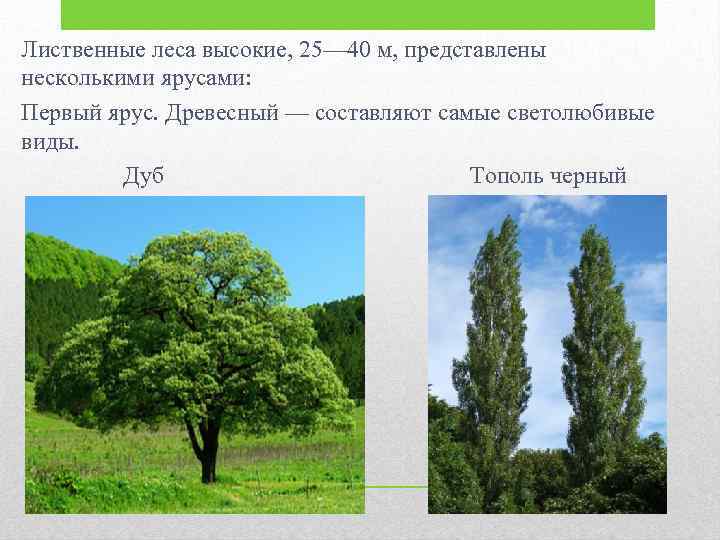 Лиственные леса высокие, 25—40 м, представлены несколькими ярусами:

Первый ярус. Древесный — составляют самые светолюбивые виды.

Дуб

Тополь черный